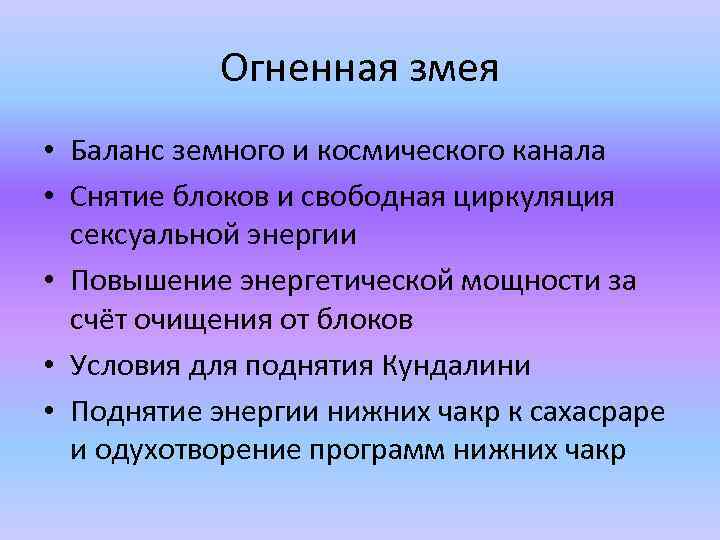 Огненная змея

• Баланс земного и космического канала
• Снятие блоков и свободная циркуляция сексуальной энергии
• Повышение энергетической мощности за счёт очищения от блоков
• Условия для поднятия Кундалини
• Поднятие энергии нижних чакр к сахасраре и одухотворение программ нижних чакр